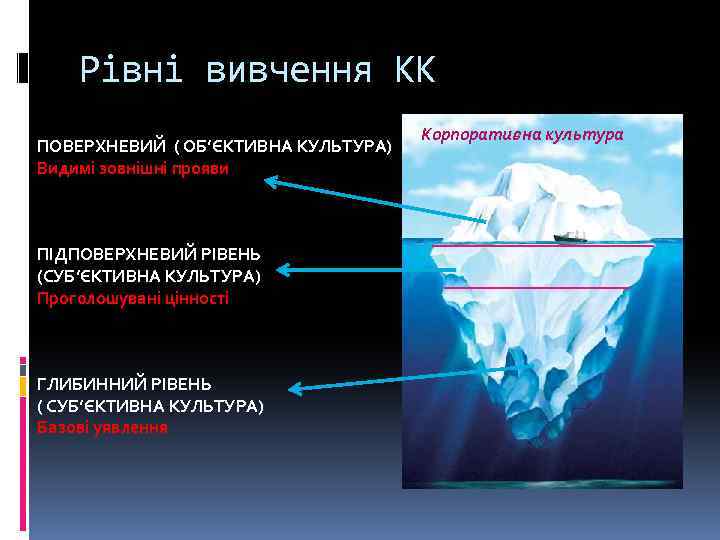 Рівні вивчення КК

ПОВЕРХНЕВИЙ ( ОБ'ЄКТИВНА КУЛЬТУРА)
Видимі зовнішні прояви

ПІДПОВЕРХНЕВИЙ РІВЕНЬ (СУБ'ЄКТИВНА КУЛЬТУРА)
Проголошувані цінності

ГЛИБИННИЙ РІВЕНЬ ( СУБ'ЄКТИВНА КУЛЬТУРА)
Базові уявлення

Корпоративна культура